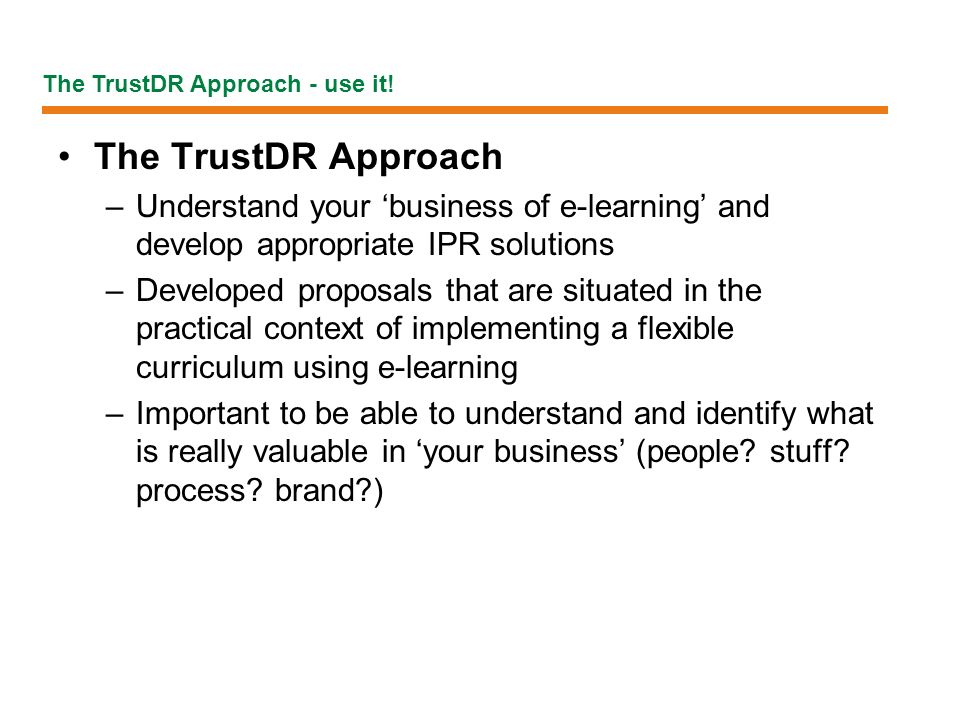 The TrustDR Approach - use it!

• The TrustDR Approach
– Understand your ‘business of e-learning’ and develop appropriate IPR solutions
– Developed proposals that are situated in the practical context of implementing a flexible curriculum using e-learning
– Important to be able to understand and identify what is really valuable in ‘your business’ (people? stuff? process? brand?)